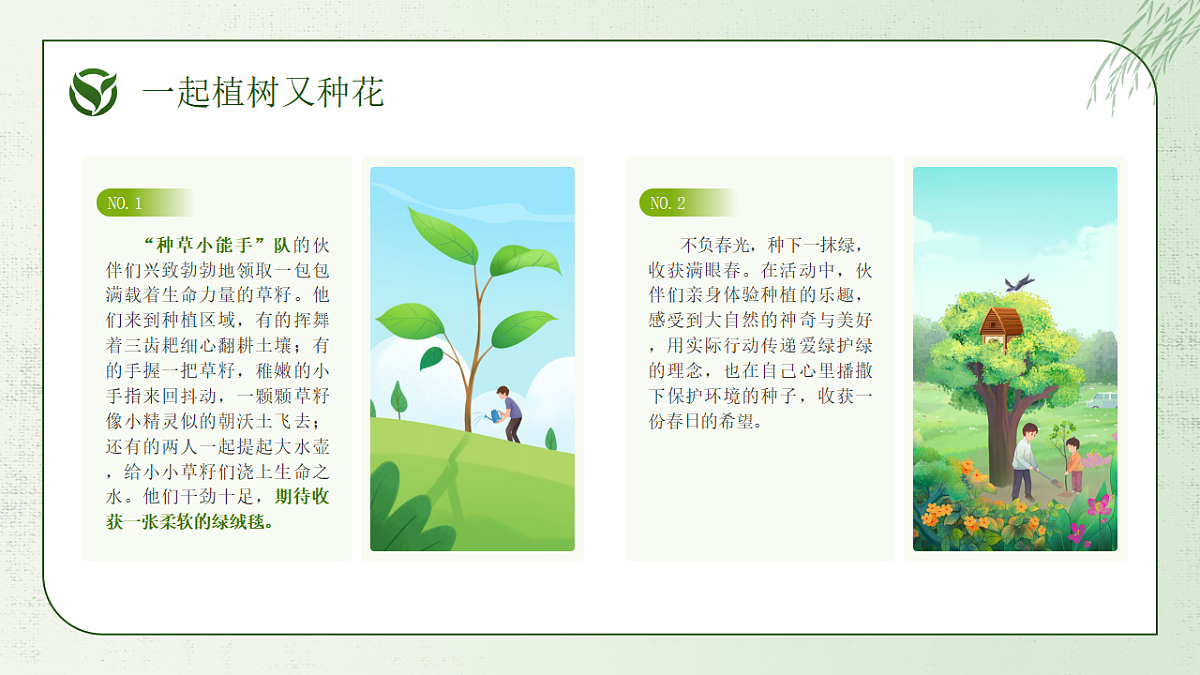 一起植树又种花

NO. 1

“种草小能手”队的伙伴们兴致勃勃地领取一包包满载着生命力量的草籽。他们来到种植区域，有的挥舞着三齿耙细心翻耕土壤；有的手握一把草籽，稚嫩的小手指来回抖动，一颗颗草籽像小精灵似的朝沃土飞去；还有的两人一起提起大水壶，给小小草籽们浇上生命之水。他们干劲十足，期待收获一张柔软的绿绒毯。

NO. 2

不负春光，种下一抹绿，收获满眼春。在活动中，伙伴们亲身体验种植的乐趣，感受到大自然的神奇与美好，用实际行动传递爱绿护绿的理念，也在自己心里播撒下保护环境的种子，收获一份春日的希望。